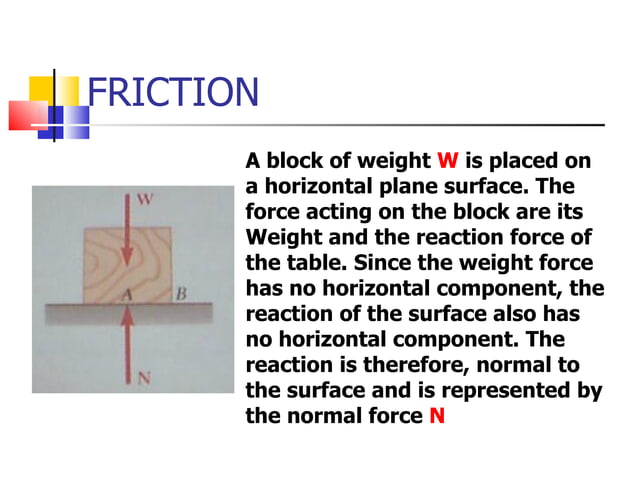 FRICTION

W

A

B

N

A block of weight W is placed on a horizontal plane surface. The force acting on the block are its Weight and the reaction force of the table. Since the weight force has no horizontal component, the reaction of the surface also has no horizontal component. The reaction is therefore, normal to the surface and is represented by the normal force N